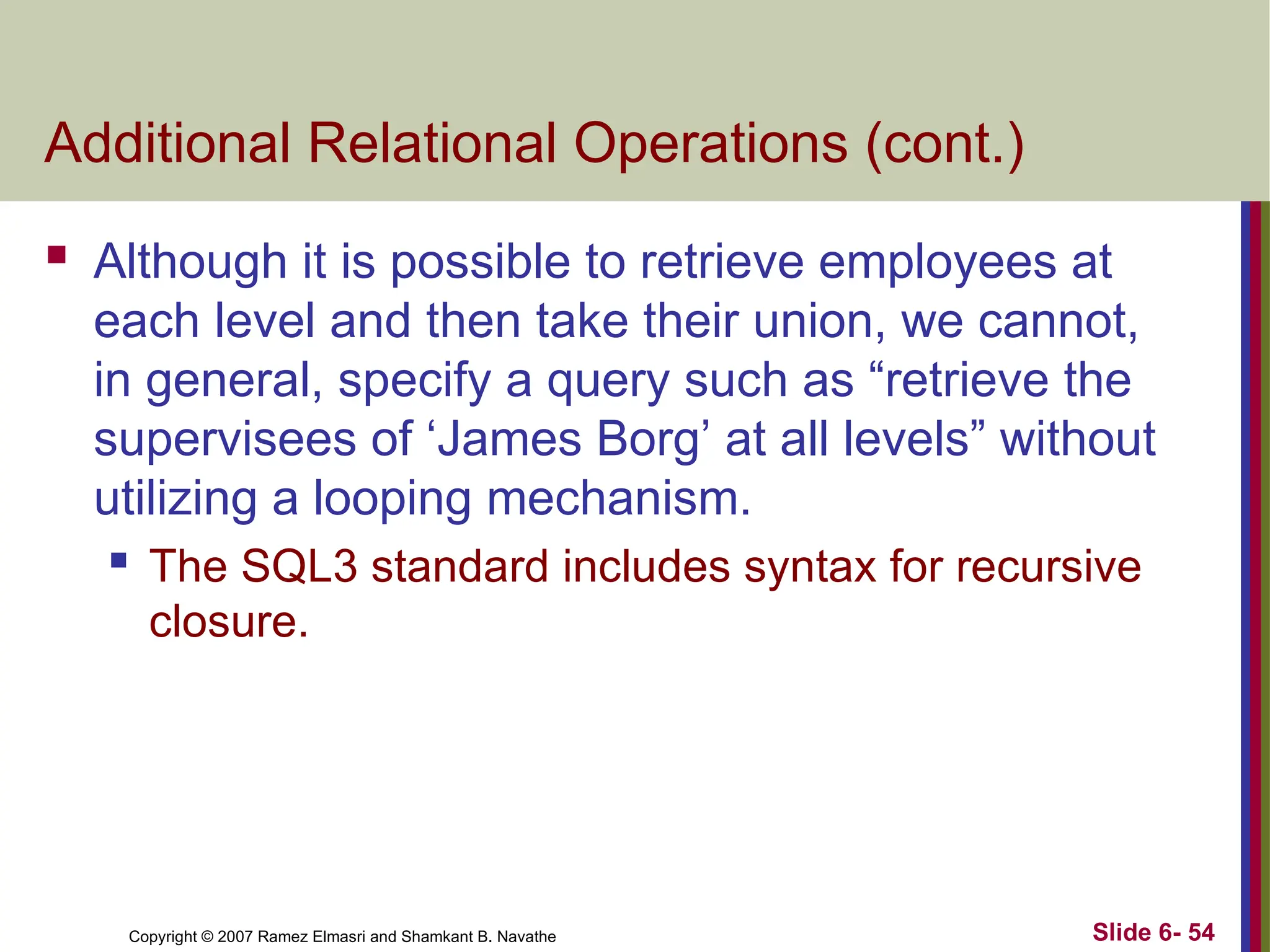 Additional Relational Operations (cont.)

Although it is possible to retrieve employees at each level and then take their union, we cannot, in general, specify a query such as “retrieve the supervisees of ‘James Borg’ at all levels” without utilizing a looping mechanism.

The SQL3 standard includes syntax for recursive closure.

Copyright © 2007 Ramez Elmasri and Shamkant B. Navathe

Slide 6- 54